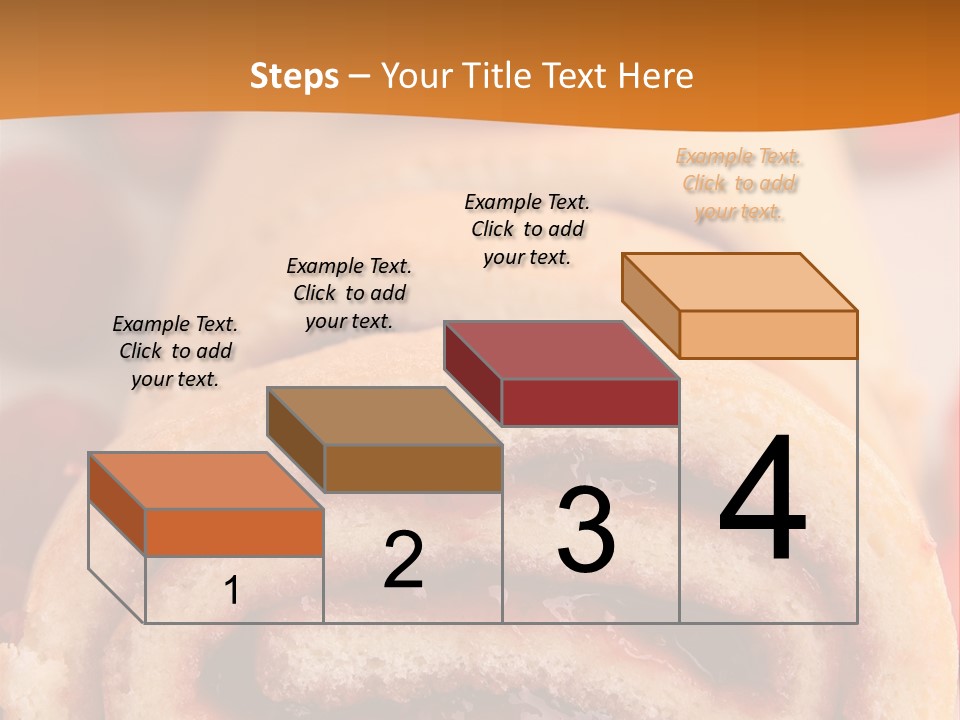 Steps – Your Title Text Here

Example Text. Click to add your text.

Example Text. Click to add your text.

Example Text. Click to add your text.

Example Text. Click to add your text.

1

2

3

4